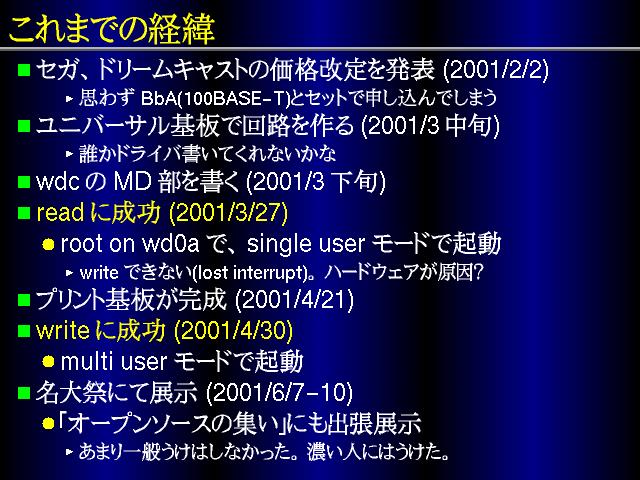 これまでの経緯

セガ、ドリームキャストの価格改定を発表 (2001/2/2)

思わず BbA(100BASE-T)とセットで申し込んでしまう

ユニバーサル基板で回路を作る (2001/3 中旬)

誰かドライバ書いてくれないかな

wdc の MD 部を書く (2001/3 下旬)

read に成功 (2001/3/27)

root on wd0a で、single user モードで起動

write できない(lost interrupt)。ハードウェアが原因?

プリント基板が完成 (2001/4/21)

write に成功 (2001/4/30)

multi user モードで起動

名大祭にて展示 (2001/6/7-10)

「オープンソースの集い」にも出張展示

あまり一般うけはしなかった。濃い人にはうけた。